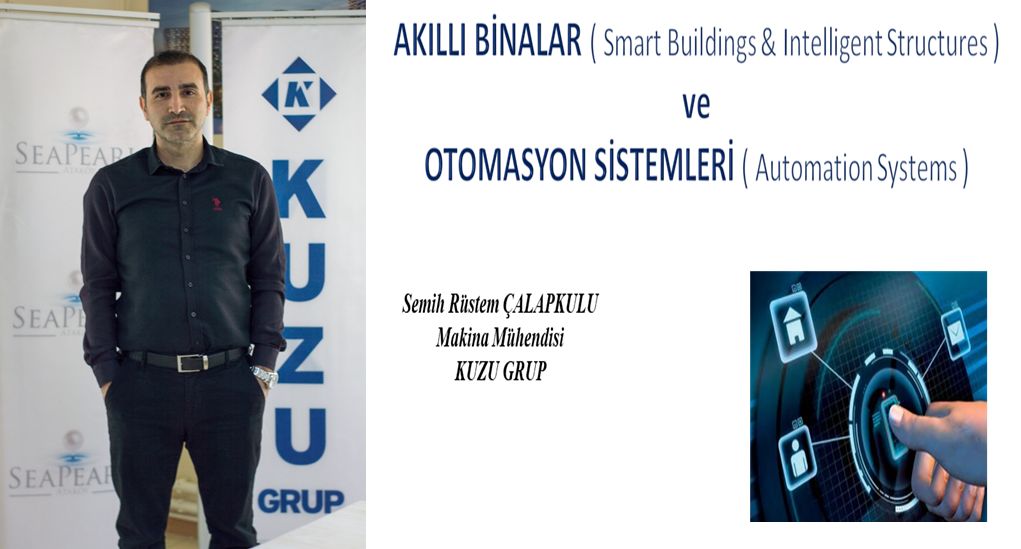 SEAPEARL

SEAPEARL

SEAPEARL

K

KUZU GRUP

AKILLI BİNALAR ( Smart Buildings & Intelligent Structures )

ve

OTOMASYON SİSTEMLERİ ( Automation Systems )

Semih Rüstem ÇALAPKULU
Makina Mühendisi
KUZU GRUP